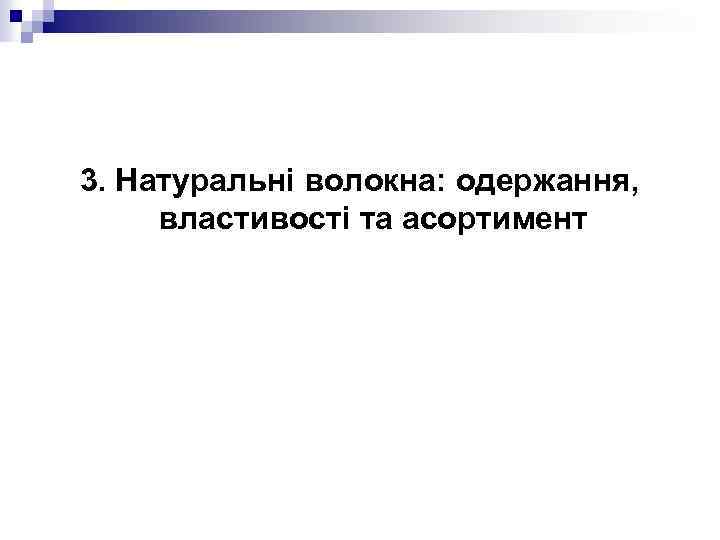 3. Натуральні волокна: одержання, властивості та асортимент